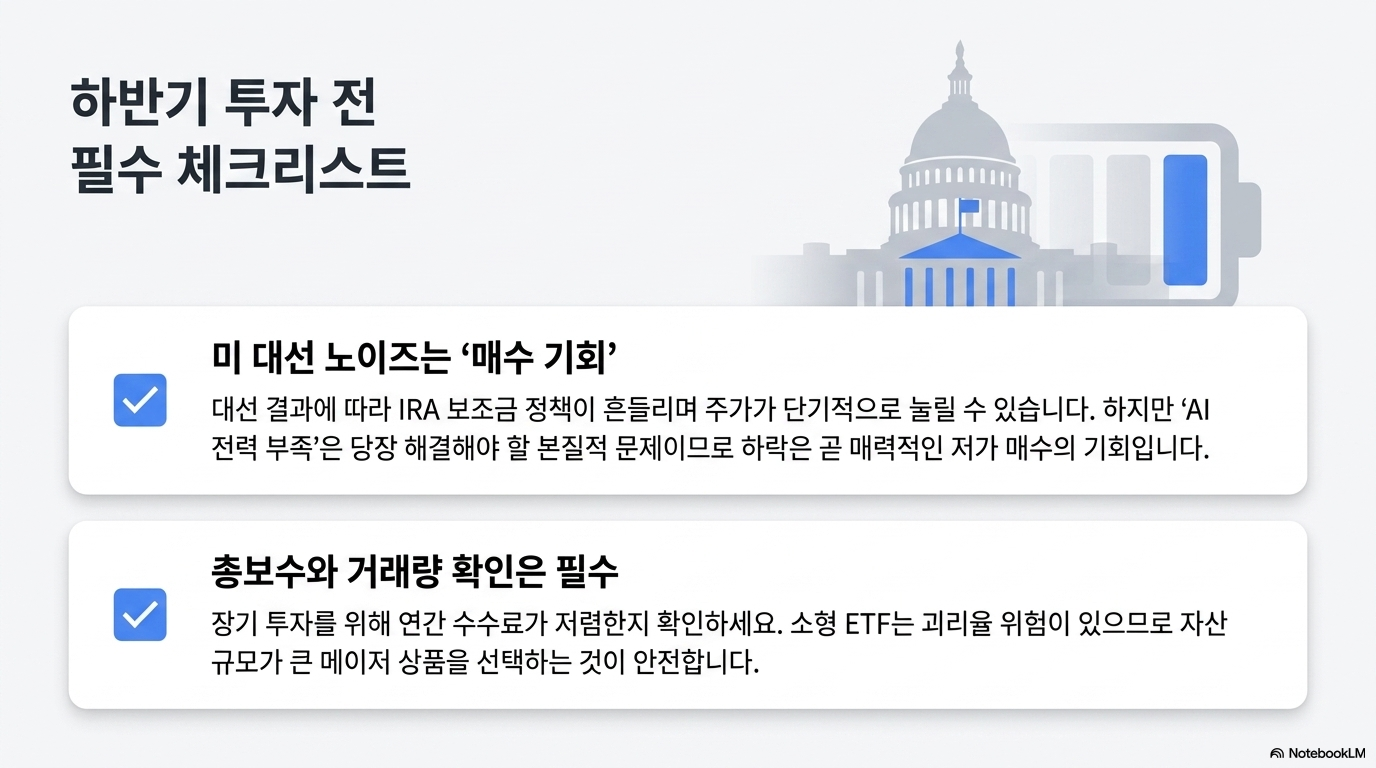 하반기 투자 전
필수 체크리스트

미 대선 노이즈는 ‘매수 기회’

대선 결과에 따라 IRA 보조금 정책이 흔들리며 주가가 단기적으로 눌릴 수 있습니다. 하지만 ‘AI 전력 부족’은 당장 해결해야 할 본질적 문제이므로 하락은 곧 매력적인 저가 매수의 기회입니다.

총보수와 거래량 확인은 필수

장기 투자를 위해 연간 수수료가 저렴한지 확인하세요. 소형 ETF는 괴리율 위험이 있으므로 자산 규모가 큰 메이저 상품을 선택하는 것이 안전합니다.

NotebookLM